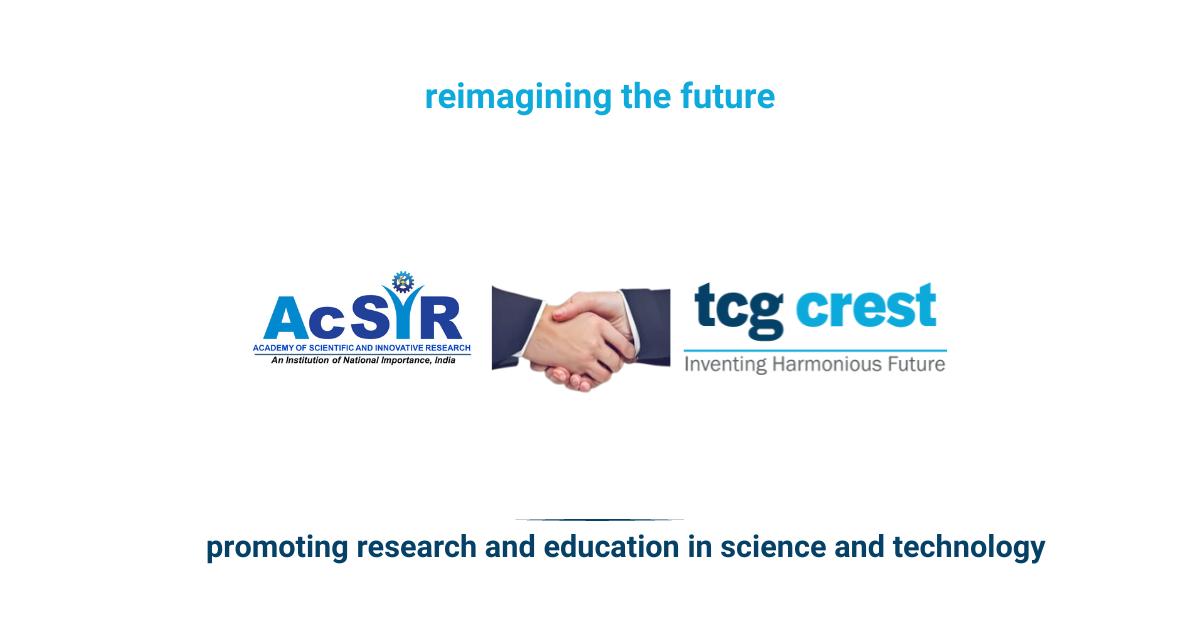 reimagining the future

AcSIR
ACADEMY OF SCIENTIFIC AND INNOVATIVE RESEARCH
An Institution of National Importance, India

tcg crest
Inventing Harmonious Future

promoting research and education in science and technology